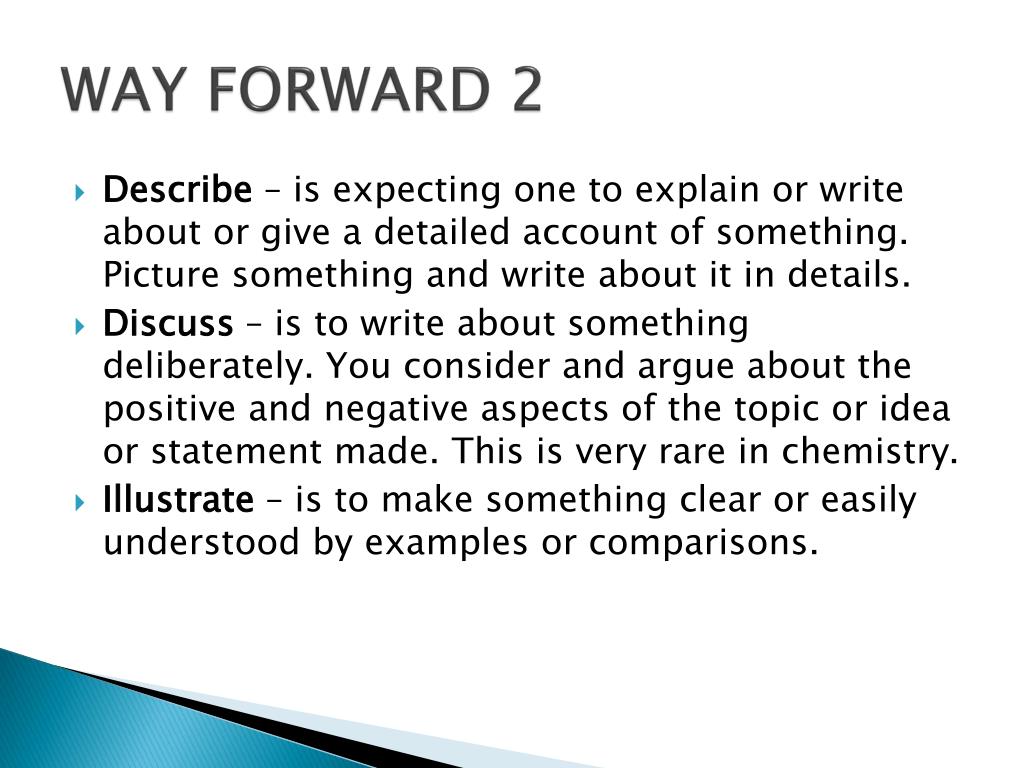 WAY FORWARD 2

Describe – is expecting one to explain or write about or give a detailed account of something. Picture something and write about it in details.

Discuss – is to write about something deliberately. You consider and argue about the positive and negative aspects of the topic or idea or statement made. This is very rare in chemistry.

Illustrate – is to make something clear or easily understood by examples or comparisons.